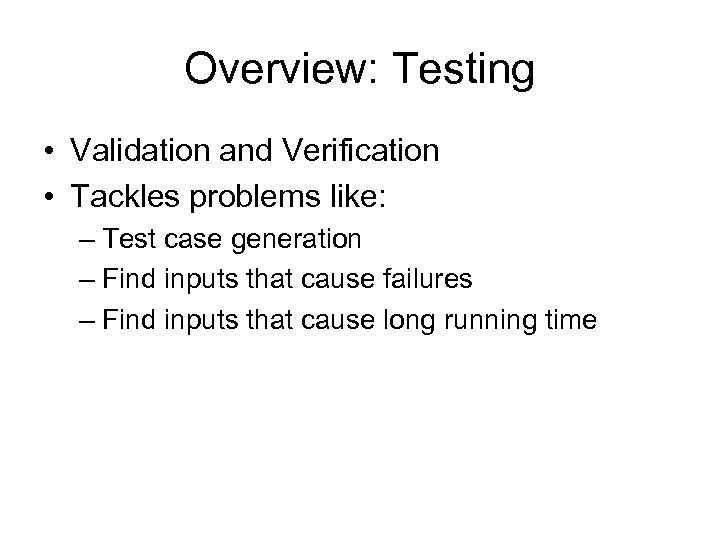 Overview: Testing

• Validation and Verification
• Tackles problems like:
– Test case generation
– Find inputs that cause failures
– Find inputs that cause long running time